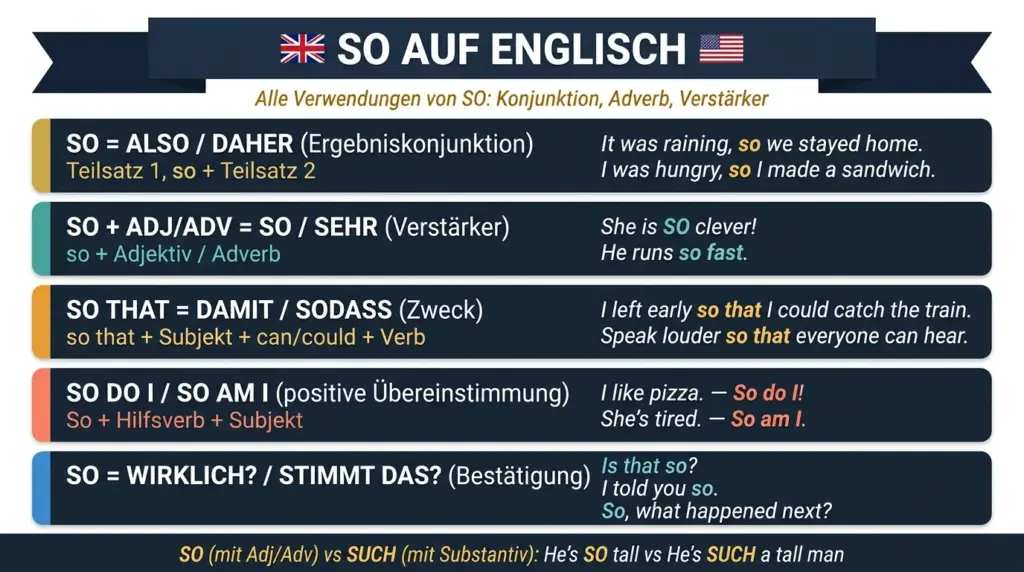 SO AUF ENGLISCH

Alle Verwendungen von SO: Konjunktion, Adverb, Verstärker

SO = ALSO / DAHER (Ergebniskonjunktion)
Teilsatz 1, so + Teilsatz 2

It was raining, so we stayed home.
I was hungry, so I made a sandwich.

SO + ADJ/ADV = SO / SEHR (Verstärker)
so + Adjektiv / Adverb

She is SO clever!
He runs so fast.

SO THAT = DAMIT / SODASS (Zweck)
so that + Subjekt + can/could + Verb

I left early so that I could catch the train.
Speak louder so that everyone can hear.

SO DO I / SO AM I (positive Übereinstimmung)
So + Hilfsverb + Subjekt

I like pizza. — So do I!
She's tired. — So am I.

SO = WIRKLICH? / STIMMT DAS? (Bestätigung)

Is that so?
I told you so.
So, what happened next?

SO (mit Adj/Adv) vs SUCH (mit Substantiv): He's SO tall vs He's SUCH a tall man